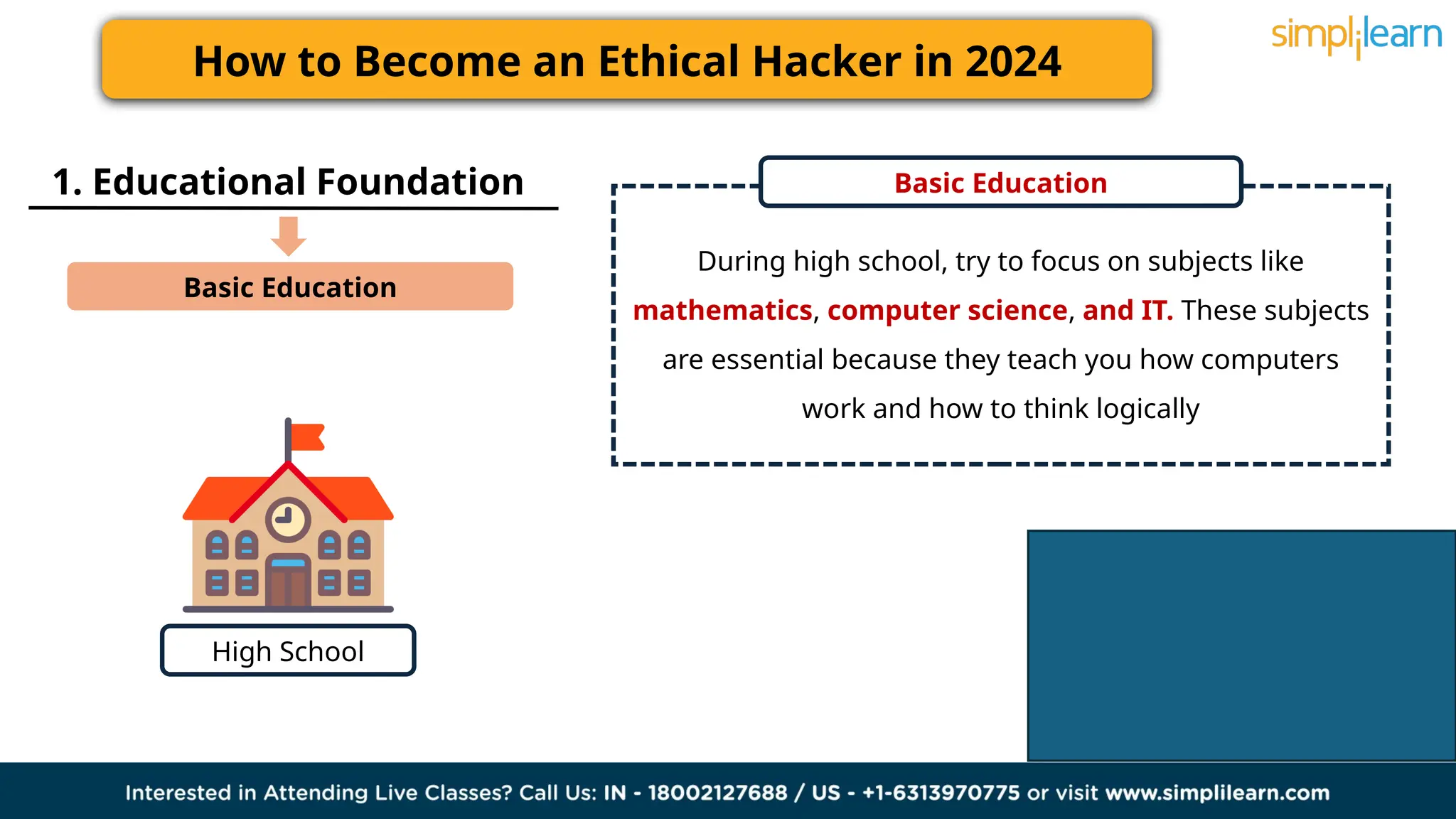 How to Become an Ethical Hacker in 2024

simplilearn

1. Educational Foundation

Basic Education

High School

Basic Education

During high school, try to focus on subjects like mathematics, computer science, and IT. These subjects are essential because they teach you how computers work and how to think logically

Interested in Attending Live Classes? Call Us: IN - 18002127688 / US - +1-6313970775 or visit www.simplilearn.com